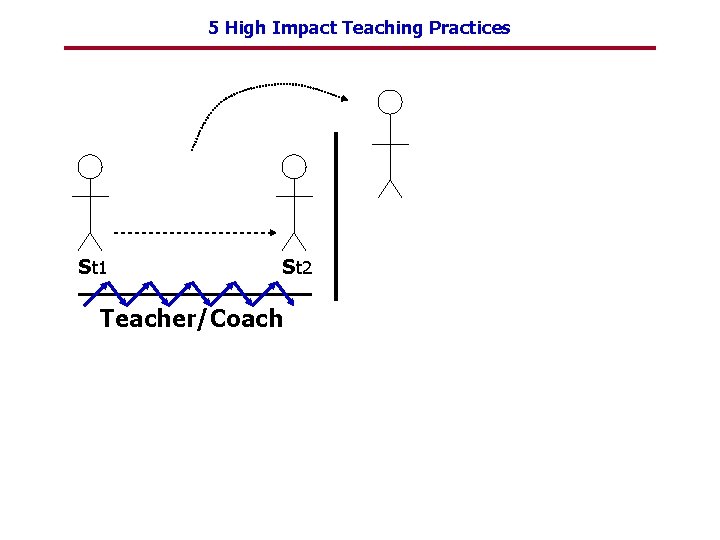 5 High Impact Teaching Practices

St1

St2

Teacher/Coach